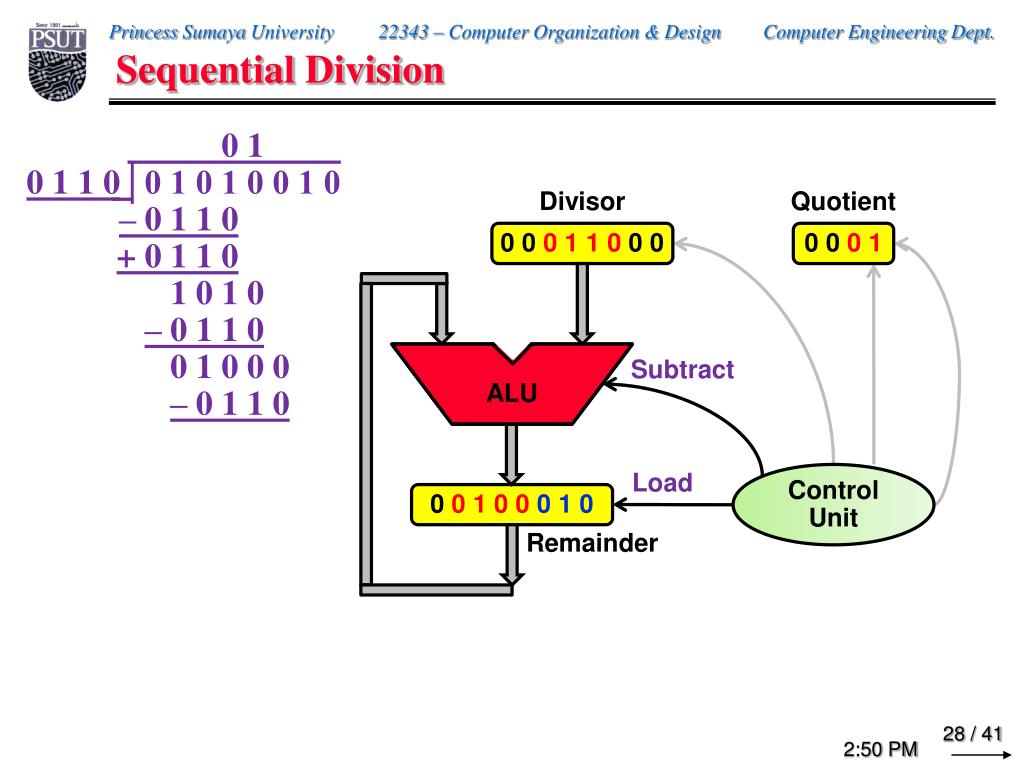 Since 1991 PSUT

Princess Sumaya University 22343 – Computer Organization & Design Computer Engineering Dept.

Sequential Division

0 1
0 1 1 0 | 0 1 0 1 0 0 1 0
– 0 1 1 0
+ 0 1 1 0
1 0 1 0
– 0 1 1 0
0 1 0 0 0
– 0 1 1 0

Divisor
0 0 0 1 1 0 0 0

Quotient
0 0 0 1

ALU

Subtract

Load

0 0 1 0 0 0 1 0

Remainder

Control Unit

2:50 PM

28 / 41